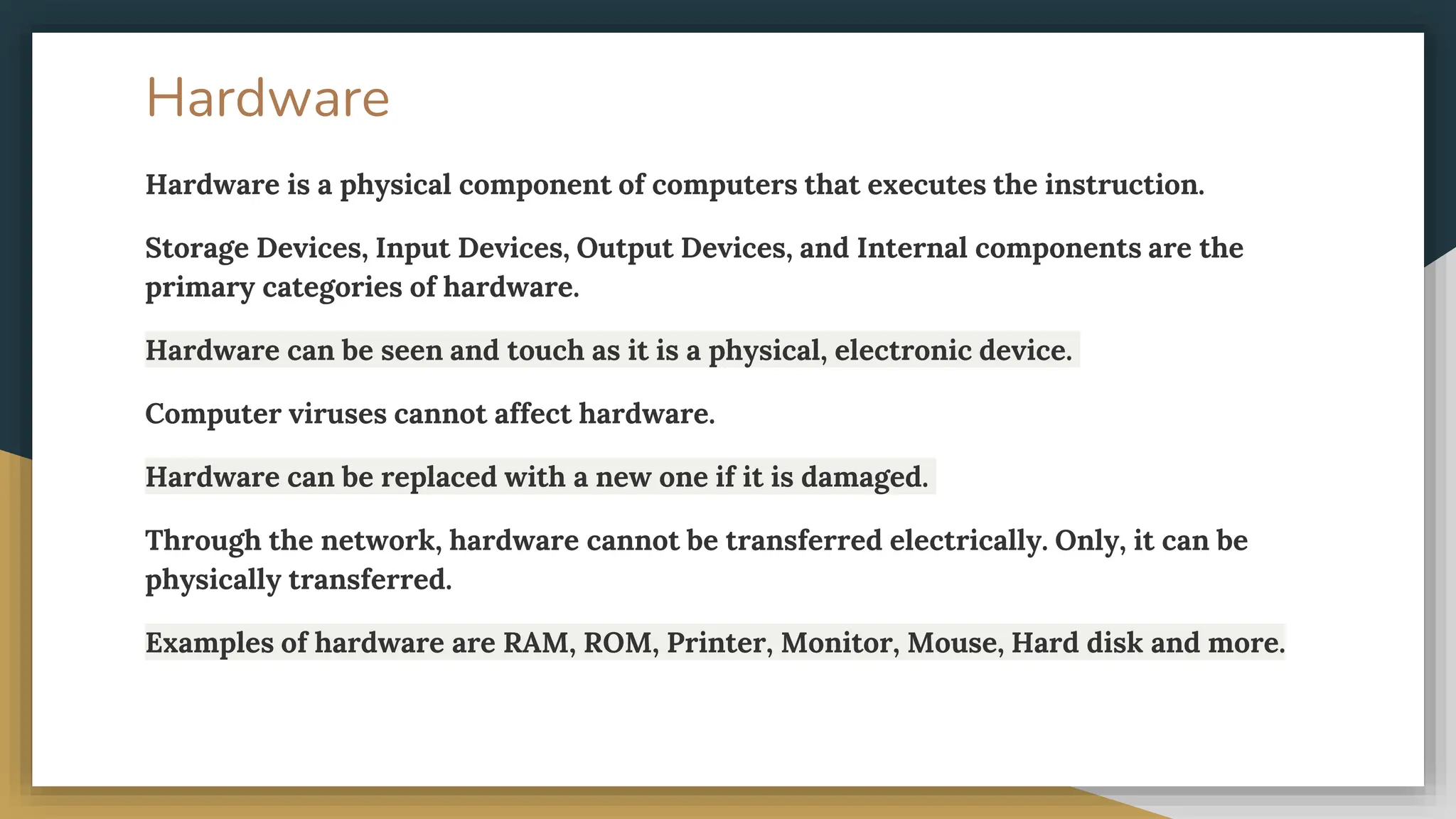 Hardware

Hardware is a physical component of computers that executes the instruction.

Storage Devices, Input Devices, Output Devices, and Internal components are the primary categories of hardware.

Hardware can be seen and touch as it is a physical, electronic device.

Computer viruses cannot affect hardware.

Hardware can be replaced with a new one if it is damaged.

Through the network, hardware cannot be transferred electrically. Only, it can be physically transferred.

Examples of hardware are RAM, ROM, Printer, Monitor, Mouse, Hard disk and more.